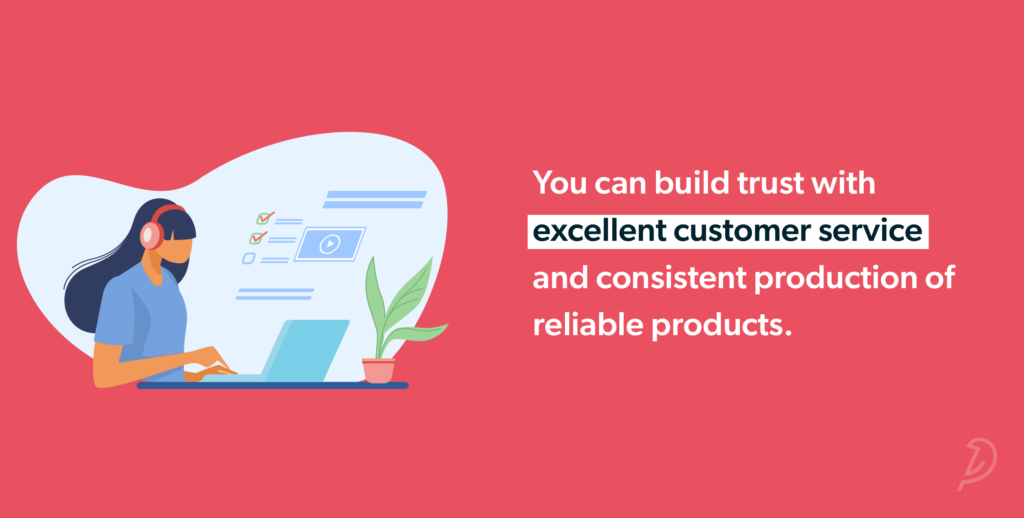 You can build trust with excellent customer service and consistent production of reliable products.